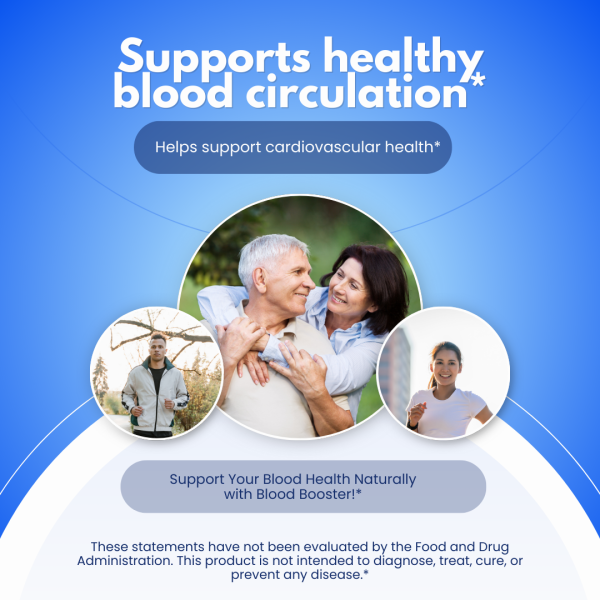 Supports healthy blood circulation*

Helps support cardiovascular health*

Support Your Blood Health Naturally with Blood Booster!*

These statements have not been evaluated by the Food and Drug Administration. This product is not intended to diagnose, treat, cure, or prevent any disease.*